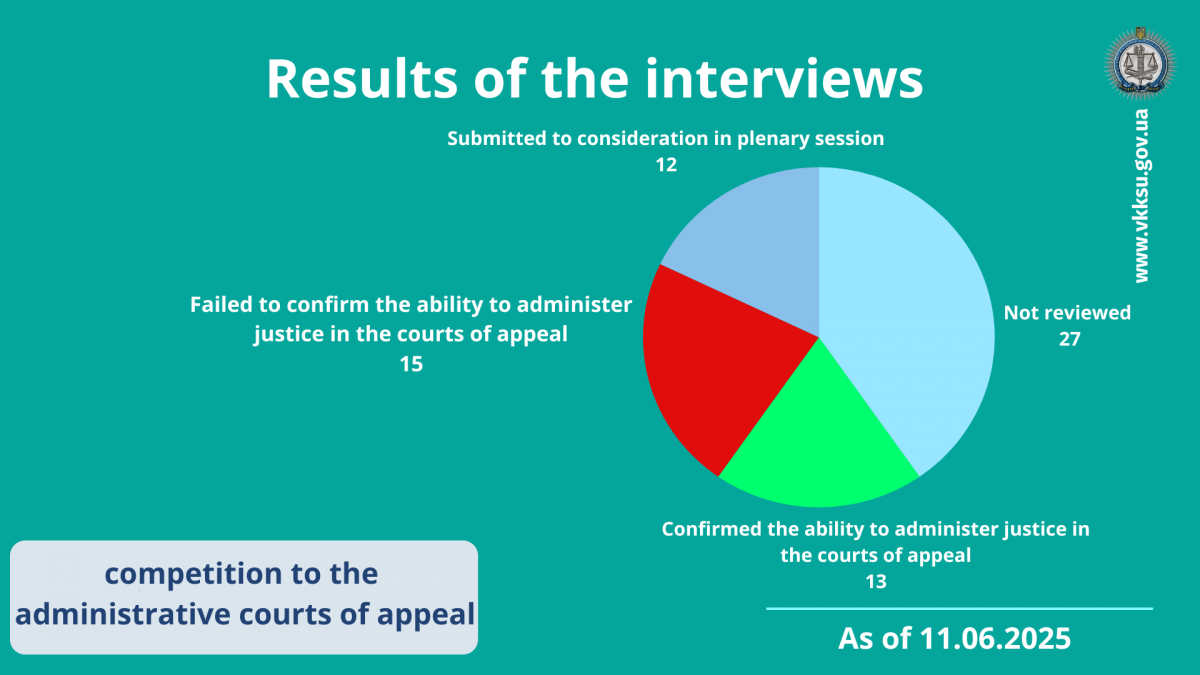 Results of the interviews

www.vkksu.gov.ua

Submitted to consideration in plenary session
12

Failed to confirm the ability to administer justice in the courts of appeal
15

Not reviewed
27

Confirmed the ability to administer justice in the courts of appeal
13

competition to the administrative courts of appeal

As of 11.06.2025